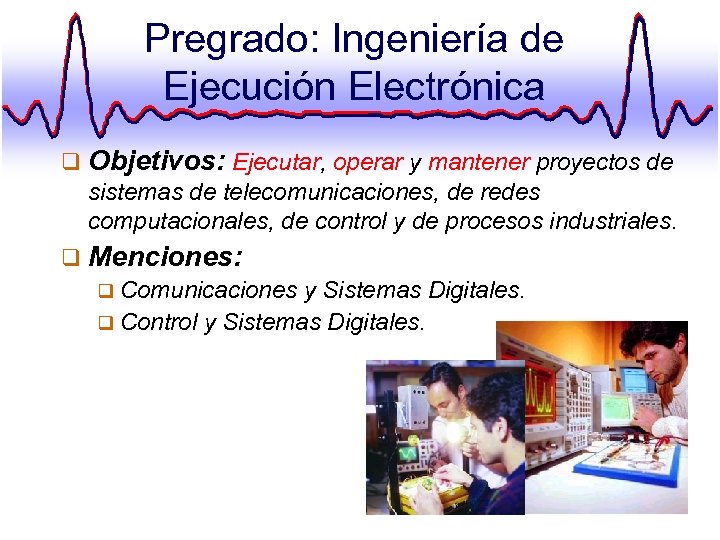 Pregrado: Ingeniería de Ejecución Electrónica

❑ Objetivos: Ejecutar, operar y mantener proyectos de sistemas de telecomunicaciones, de redes computacionales, de control y de procesos industriales.

❑ Menciones:

❑ Comunicaciones y Sistemas Digitales.

❑ Control y Sistemas Digitales.